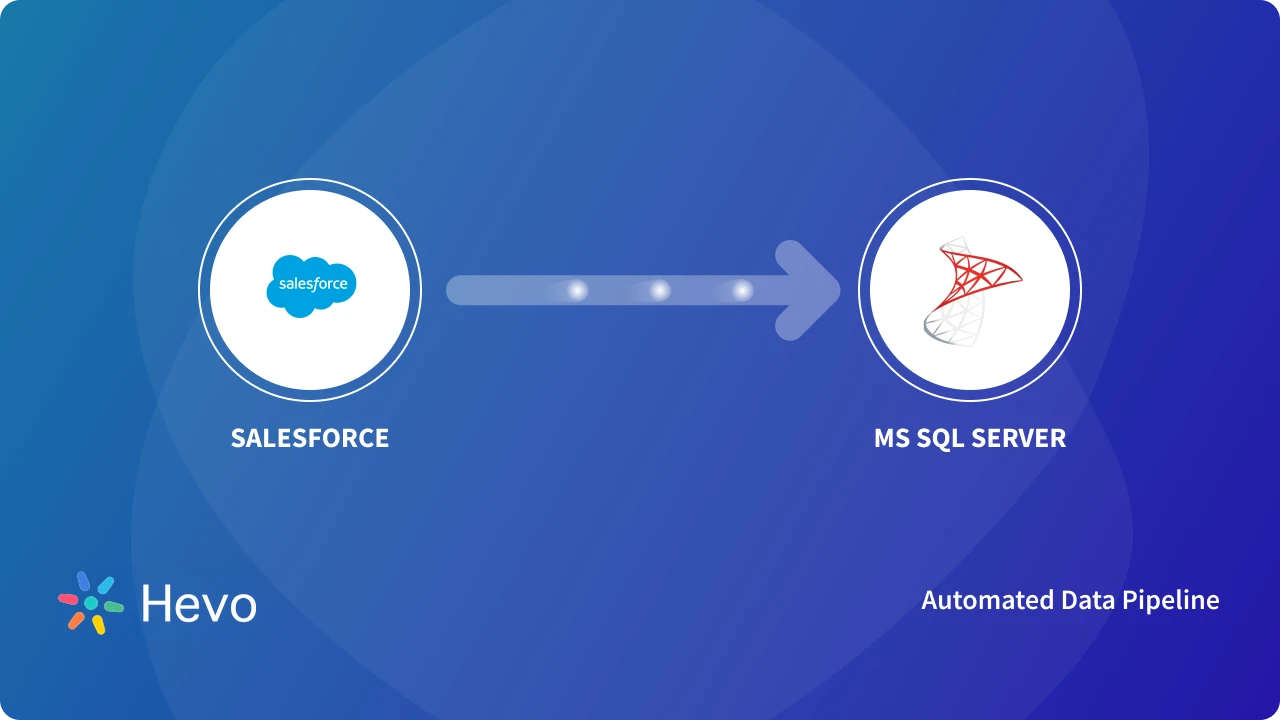 salesforce

SALESFORCE

MS SQL SERVER

Hevo

Automated Data Pipeline